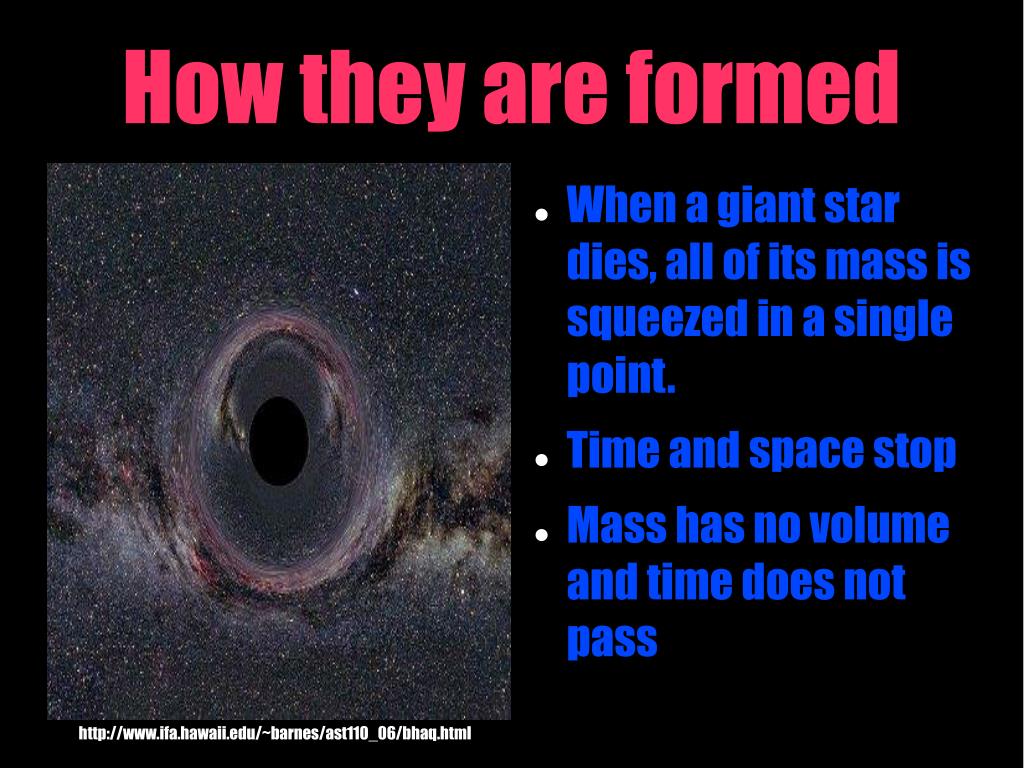 How they are formed

- When a giant star dies, all of its mass is squeezed in a single point.
- Time and space stop
- Mass has no volume and time does not pass

http://www.ifa.hawaii.edu/~barnes/ast110_06/bhaq.html